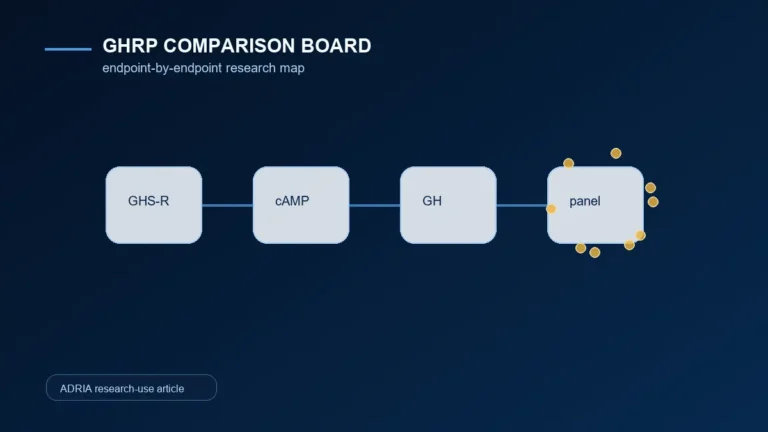 GHRP COMPARISON BOARD
endpoint-by-endpoint research map

GHS-R
cAMP
GH
panel

ADRIA research-use article